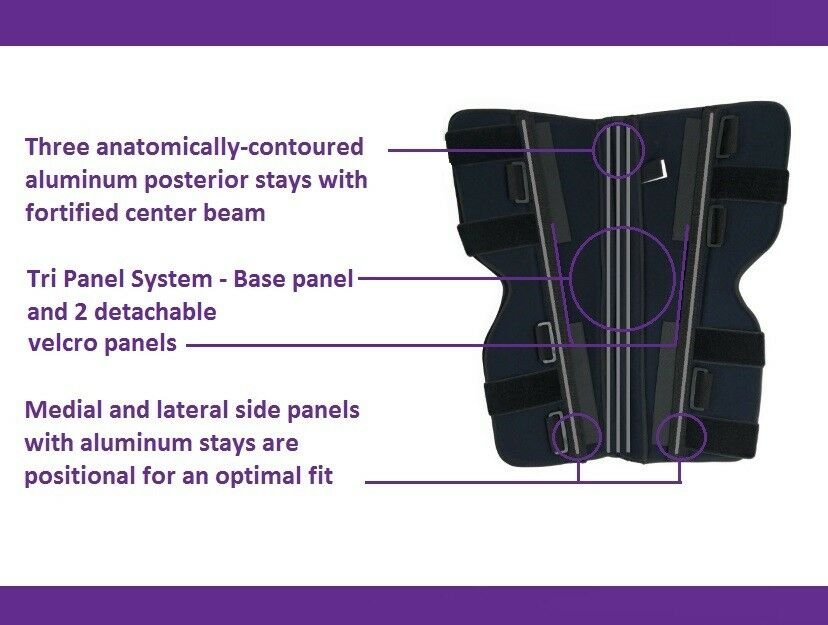 Three anatomically-contoured aluminum posterior stays with fortified center beam

Tri Panel System - Base panel and 2 detachable velcro panels

Medial and lateral side panels with aluminum stays are positional for an optimal fit